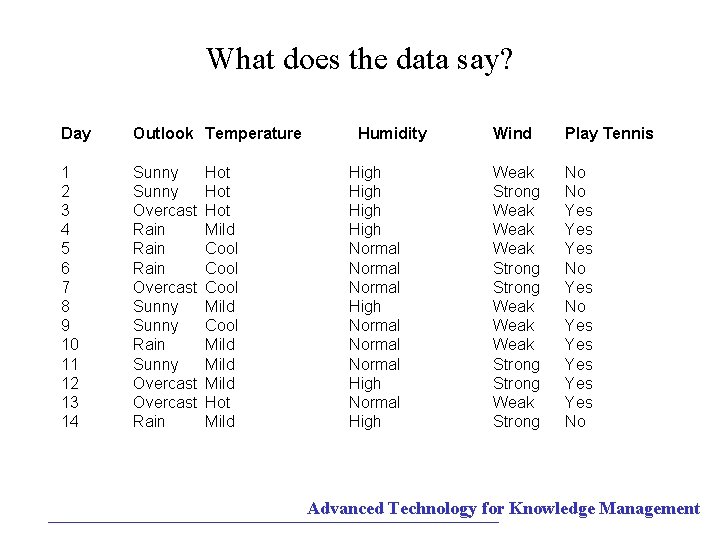 What does the data say?

| Day | Outlook | Temperature | Humidity | Wind | Play Tennis |
|---|---|---|---|---|---|
| 1 | Sunny | Hot | High | Weak | No |
| 2 | Sunny | Hot | High | Strong | No |
| 3 | Overcast | Hot | High | Weak | Yes |
| 4 | Rain | Mild | High | Weak | Yes |
| 5 | Rain | Cool | Normal | Weak | Yes |
| 6 | Rain | Cool | Normal | Strong | No |
| 7 | Overcast | Cool | Normal | Strong | Yes |
| 8 | Sunny | Mild | High | Weak | No |
| 9 | Sunny | Cool | Normal | Weak | Yes |
| 10 | Rain | Mild | Normal | Weak | Yes |
| 11 | Sunny | Mild | Normal | Strong | Yes |
| 12 | Overcast | Mild | High | Strong | Yes |
| 13 | Overcast | Hot | Normal | Weak | Yes |
| 14 | Rain | Mild | High | Strong | No |

Advanced Technology for Knowledge Management